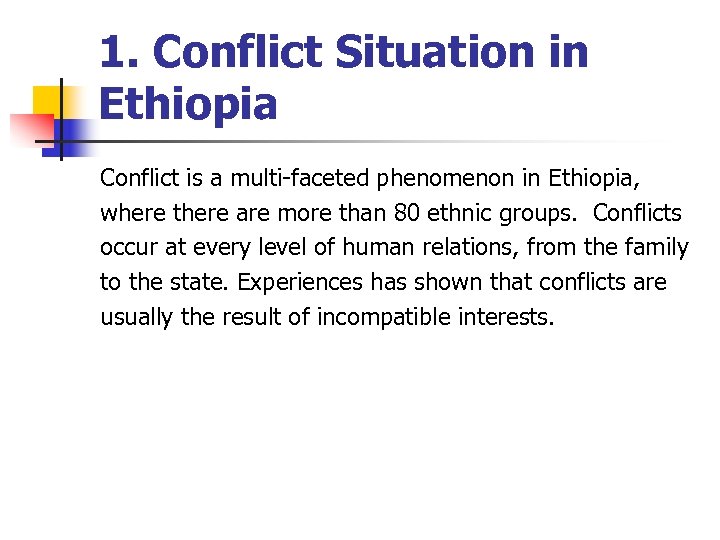 1. Conflict Situation in Ethiopia

Conflict is a multi-faceted phenomenon in Ethiopia, where there are more than 80 ethnic groups. Conflicts occur at every level of human relations, from the family to the state. Experiences has shown that conflicts are usually the result of incompatible interests.